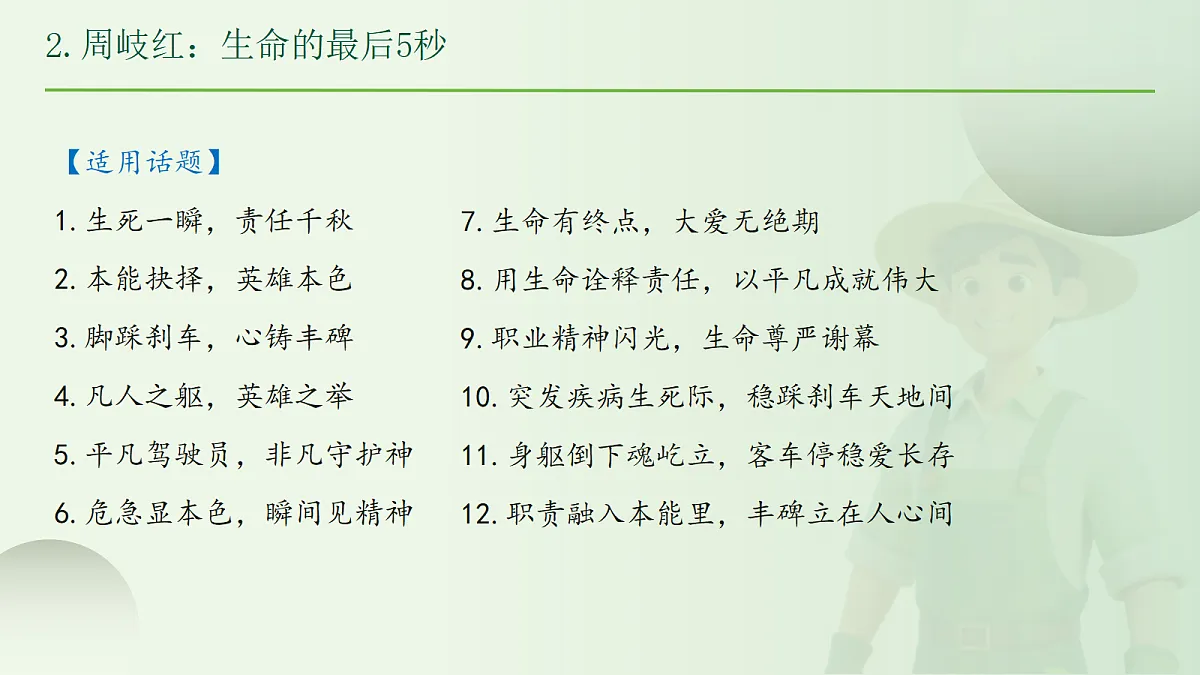 2. 周岐红：生命的最后5秒

【适用话题】

1. 生死一瞬，责任千秋
2. 本能抉择，英雄本色
3. 脚踩刹车，心铸丰碑
4. 凡人之躯，英雄之举
5. 平凡驾驶员，非凡守护神
6. 危急显本色，瞬间见精神

7. 生命有终点，大爱无绝期
8. 用生命诠释责任，以平凡成就伟大
9. 职业精神闪光，生命尊严谢幕
10. 突发疾病生死际，稳踩刹车天地间
11. 身躯倒下魂屹立，客车停稳爱长存
12. 职责融入本能里，丰碑立在人心间